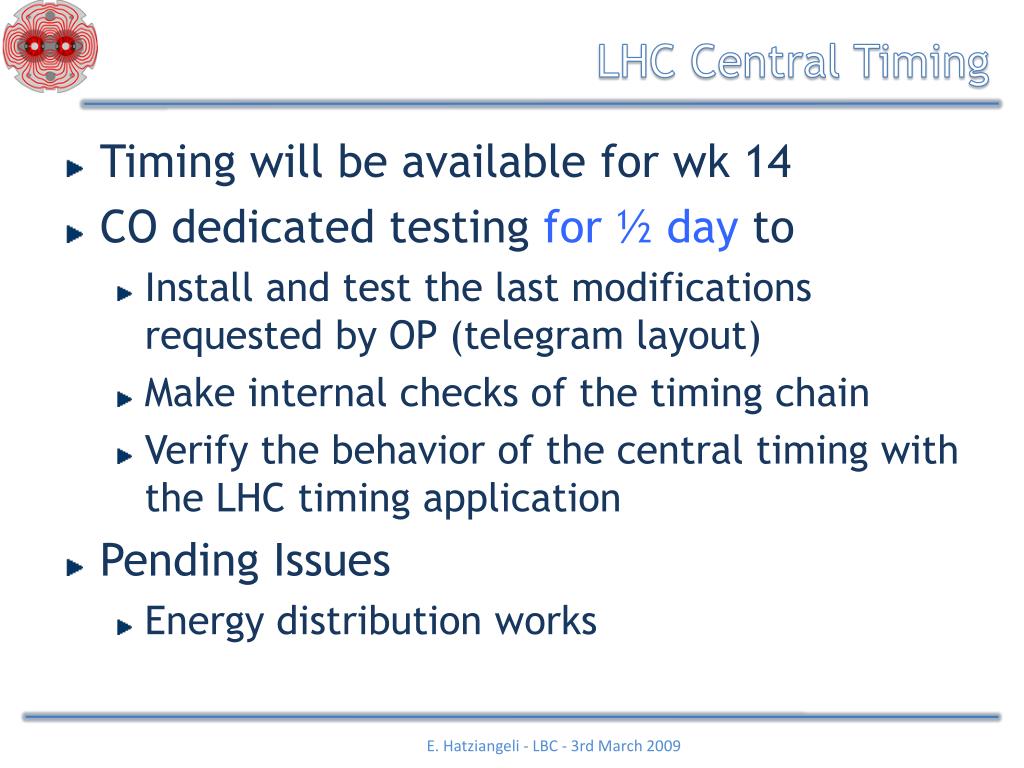 LHC Central Timing

Timing will be available for wk 14

CO dedicated testing for ½ day to

Install and test the last modifications requested by OP (telegram layout)

Make internal checks of the timing chain

Verify the behavior of the central timing with the LHC timing application

Pending Issues

Energy distribution works

E. Hatziangeli - LBC - 3rd March 2009